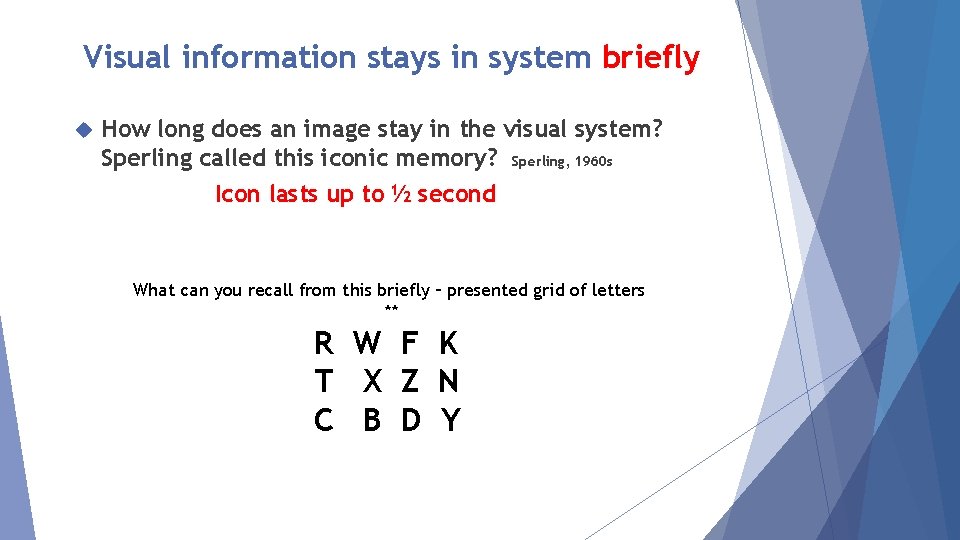 Visual information stays in system briefly

How long does an image stay in the visual system? Sperling called this iconic memory? Sperling, 1960s

Icon lasts up to ½ second

What can you recall from this briefly – presented grid of letters
**

R W F K
T X Z N
C B D Y